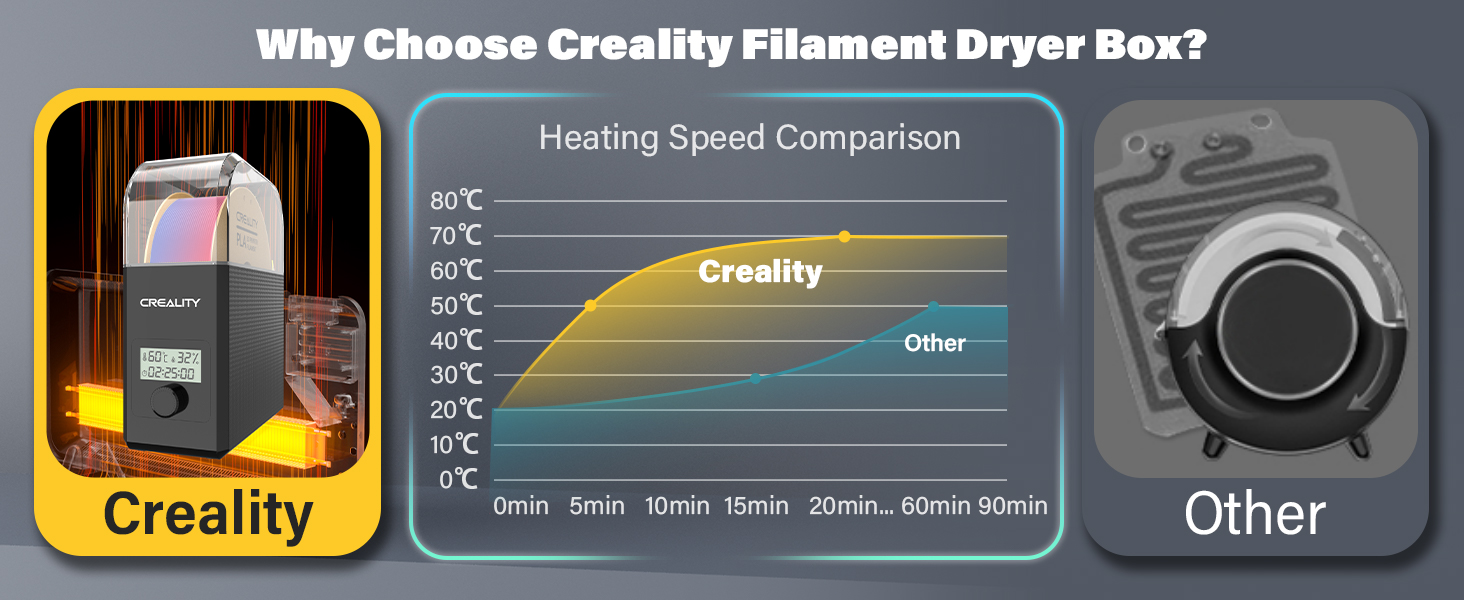 Why Choose Creality Filament Dryer Box?

CREALITY
PLA
CREALITY
60℃ 32%
02:25:00

Creality

Heating Speed Comparison

80℃
70℃
60℃
50℃
40℃
30℃
20℃
10℃
0℃

Creality
Other

0min 5min 10min 15min 20min... 60min 90min

Other